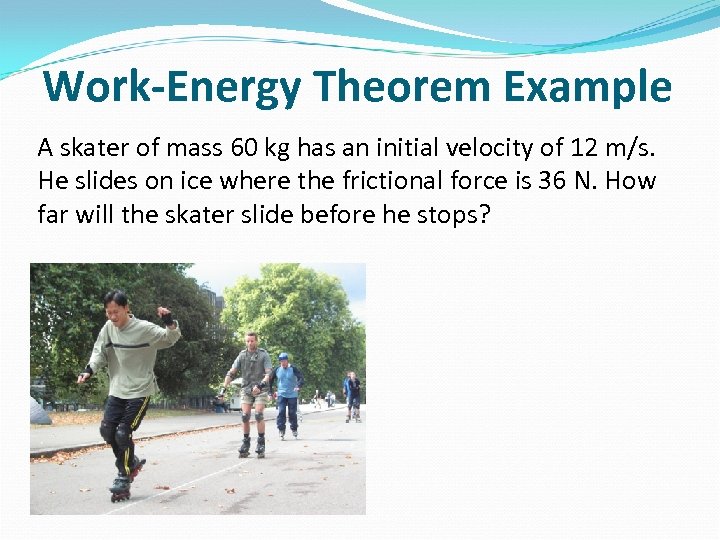 Work-Energy Theorem Example

A skater of mass 60 kg has an initial velocity of 12 m/s. He slides on ice where the frictional force is 36 N. How far will the skater slide before he stops?